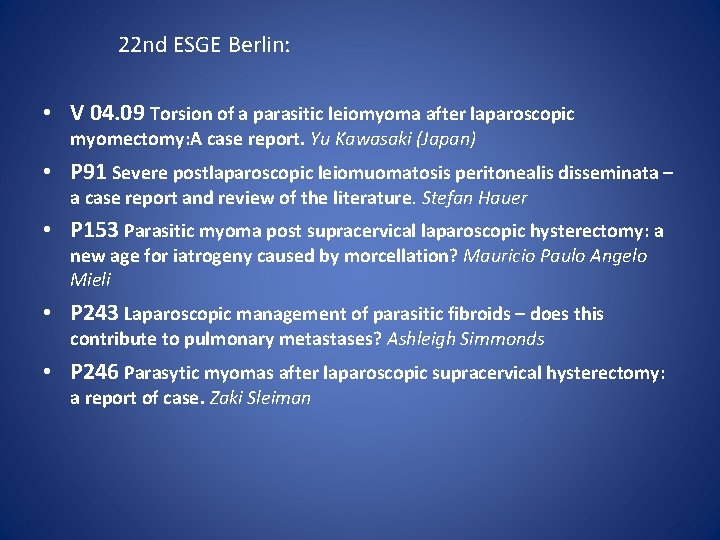 22nd ESGE Berlin:

• V 04.09 Torsion of a parasitic leiomyoma after laparoscopic myomectomy:A case report. Yu Kawasaki (Japan)

• P91 Severe postlaparoscopic leiomuomatosis peritonealis disseminata – a case report and review of the literature. Stefan Hauer

• P153 Parasitic myoma post supracervical laparoscopic hysterectomy: a new age for iatrogeny caused by morcellation? Mauricio Paulo Angelo Mieli

• P243 Laparoscopic management of parasitic fibroids – does this contribute to pulmonary metastases? Ashleigh Simmonds

• P246 Parasytic myomas after laparoscopic supracervical hysterectomy: a report of case. Zaki Sleiman